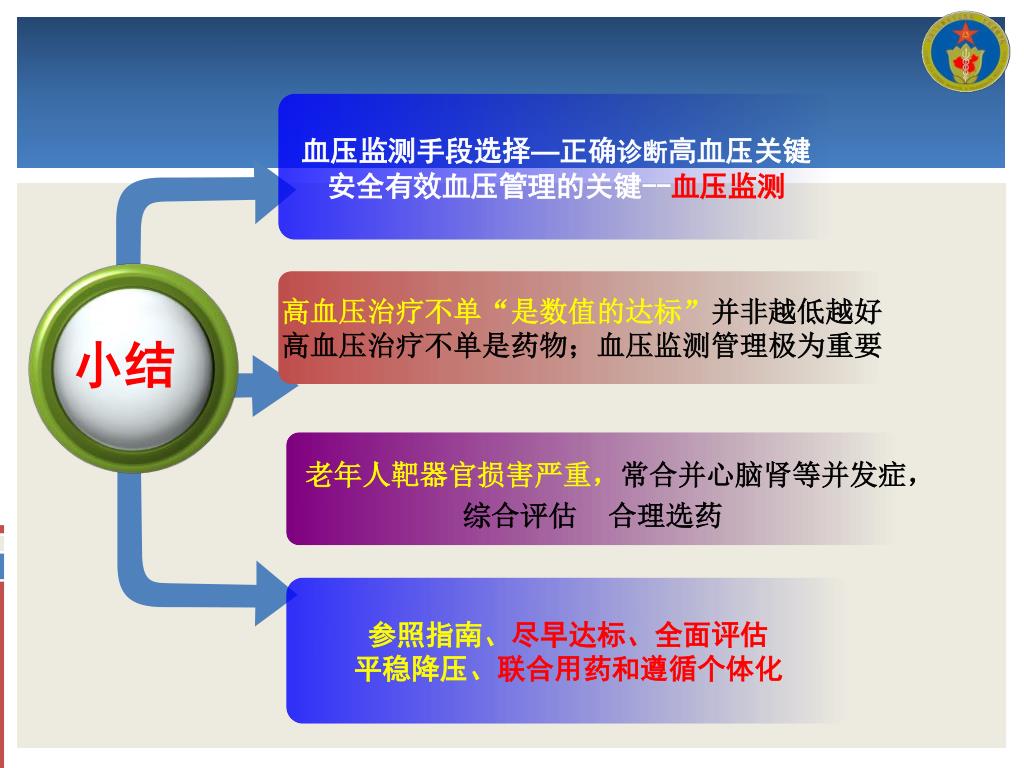 小结

血压监测手段选择—正确诊断高血压关键
安全有效血压管理的关键--血压监测

高血压治疗不单“是数值的达标”并非越低越好
高血压治疗不单是药物；血压监测管理极为重要

老年人靶器官损害严重，常合并心脑肾等并发症，
综合评估 合理选药

参照指南、尽早达标、全面评估
平稳降压、联合用药和遵循个体化